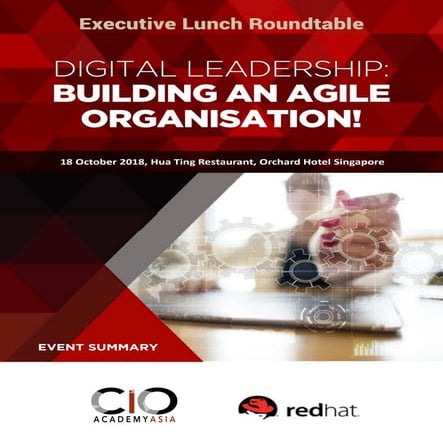 Executive Lunch Roundtable

DIGITAL LEADERSHIP:
BUILDING AN AGILE ORGANISATION!

18 October 2018, Hua Ting Restaurant, Orchard Hotel Singapore

EVENT SUMMARY

CIO
ACADEMYASIA

redhat.